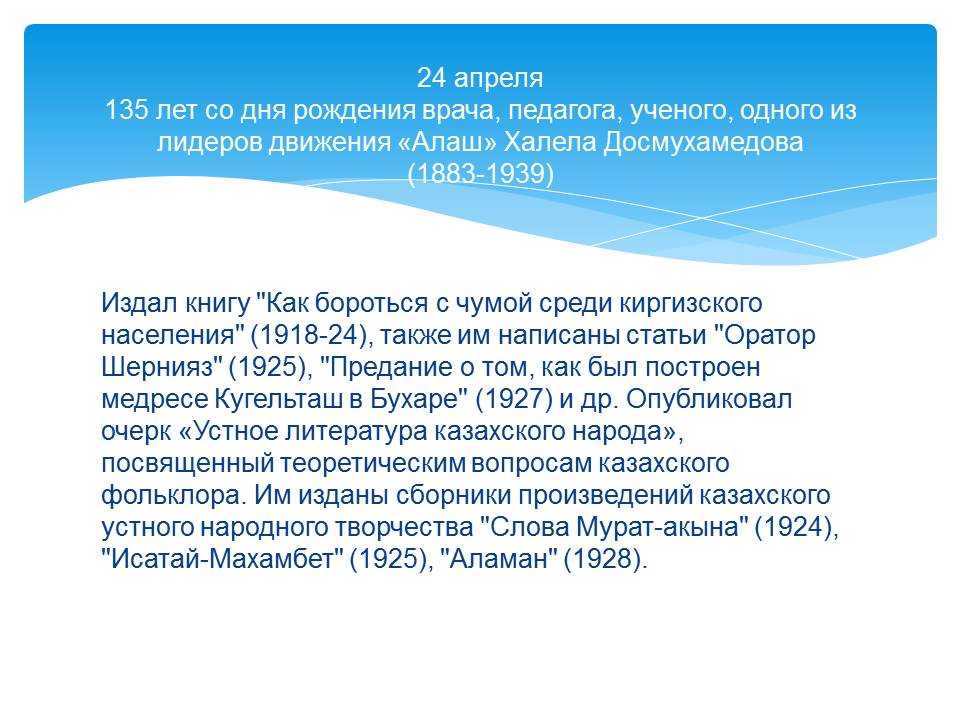 24 апреля
135 лет со дня рождения врача, педагога, ученого, одного из лидеров движения «Алаш» Халела Досмухамедова
(1883-1939)

Издал книгу "Как бороться с чумой среди киргизского населения" (1918-24), также им написаны статьи "Оратор Шернияз" (1925), "Предание о том, как был построен медресе Кугельташ в Бухаре" (1927) и др. Опубликовал очерк «Устное литература казахского народа», посвященный теоретическим вопросам казахского фольклора. Им изданы сборники произведений казахского устного народного творчества "Слова Мурат-акына" (1924), "Исатай-Махамбет" (1925), "Аламан" (1928).